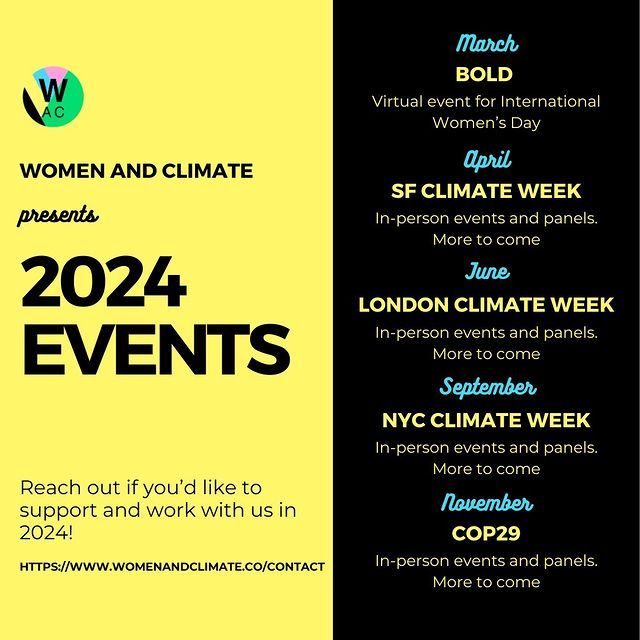 W
AC

WOMEN AND CLIMATE

presents

2024
EVENTS

Reach out if you'd like to support and work with us in 2024!

HTTPS://WWW.WOMENANDCLIMATE.CO/CONTACT

March
BOLD
Virtual event for International Women's Day

April
SF CLIMATE WEEK
In-person events and panels. More to come

June
LONDON CLIMATE WEEK
In-person events and panels. More to come

September
NYC CLIMATE WEEK
In-person events and panels. More to come

November
COP29
In-person events and panels. More to come